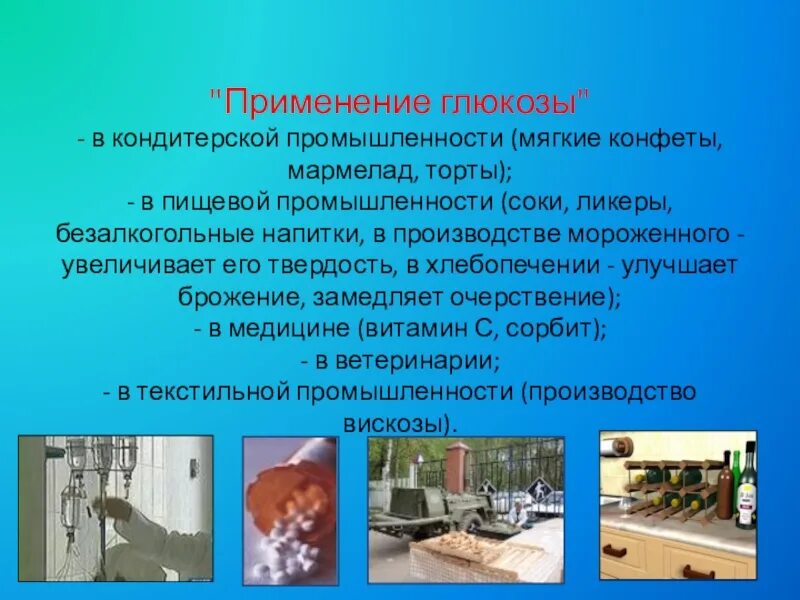 "Применение глюкозы"
- в кондитерской промышленности (мягкие конфеты, мармелад, торты);
- в пищевой промышленности (соки, ликеры, безалкогольные напитки, в производстве мороженного - увеличивает его твердость, в хлебопечении - улучшает брожение, замедляет очерствение);
- в медицине (витамин С, сорбит);
- в ветеринарии;
- в текстильной промышленности (производство вискозы).